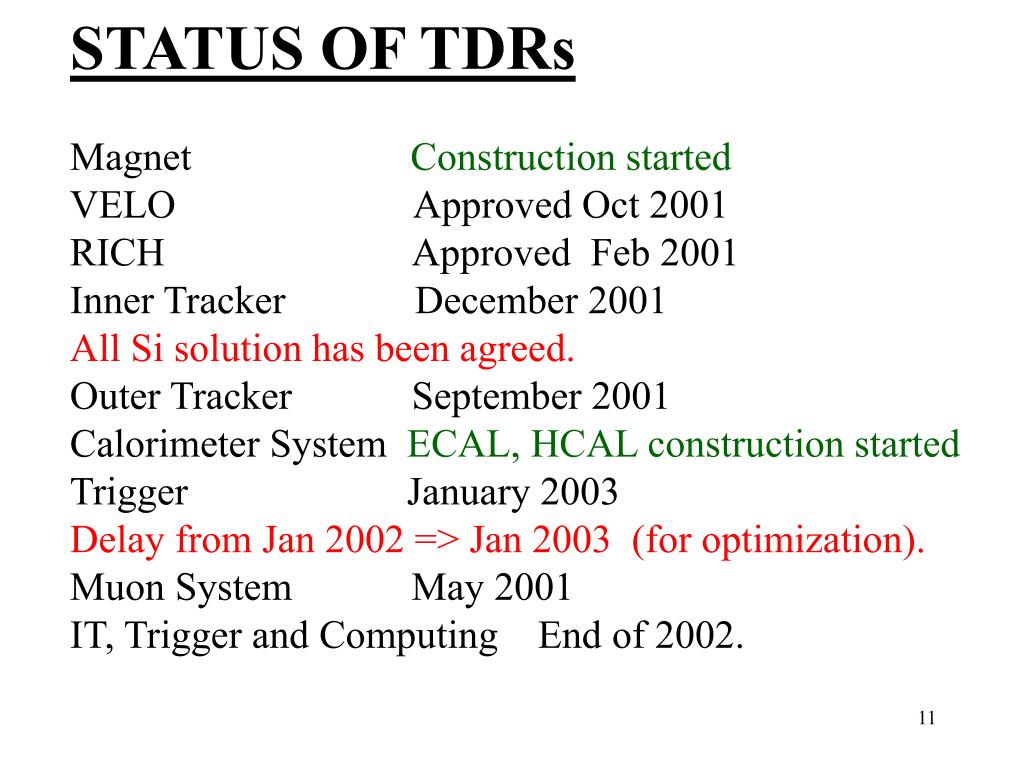 STATUS OF TDRs

Magnet Construction started
VELO Approved Oct 2001
RICH Approved Feb 2001
Inner Tracker December 2001
All Si solution has been agreed.
Outer Tracker September 2001
Calorimeter System ECAL, HCAL construction started
Trigger January 2003
Delay from Jan 2002 => Jan 2003 (for optimization).
Muon System May 2001
IT, Trigger and Computing End of 2002.

11